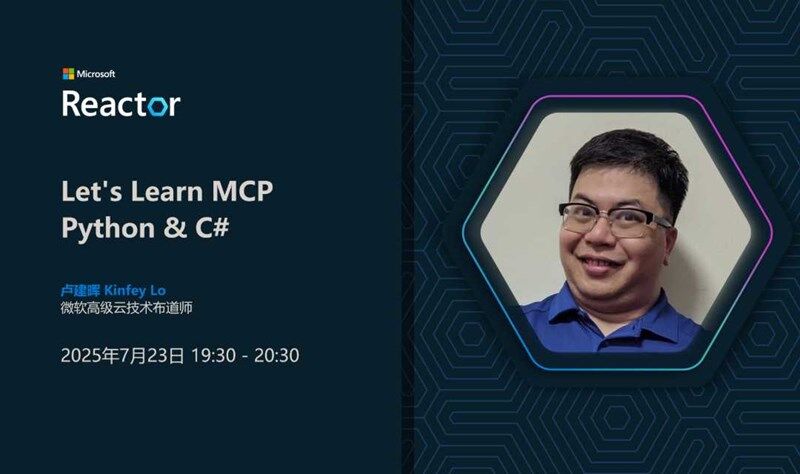 Microsoft
Reactor

Let's Learn MCP
Python & C#

卢建晖 Kinfey Lo
微软高级云技术布道师

2025年7月23日 19:30 - 20:30